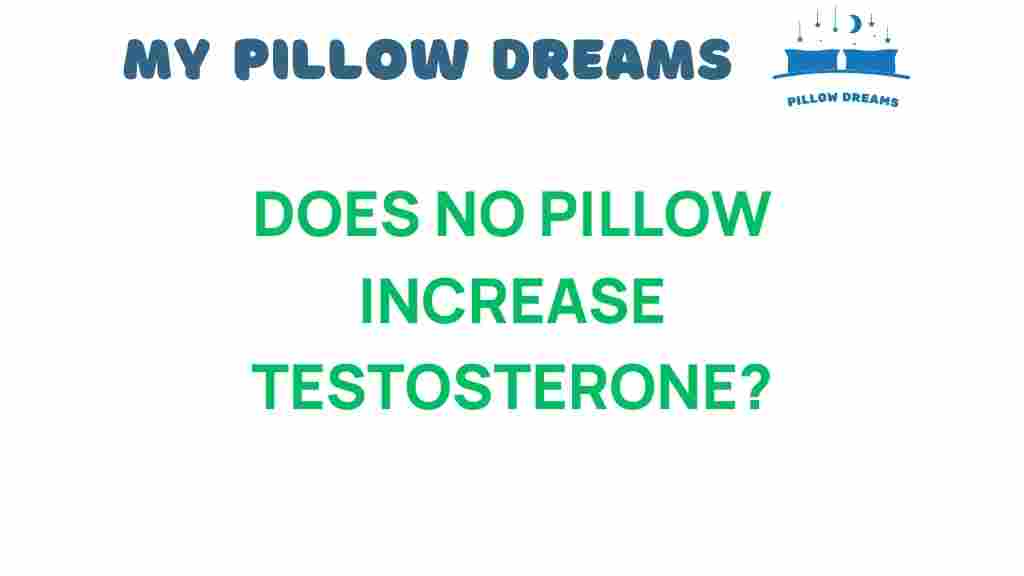 MY PILLOW DREAMS

PILLOW DREAMS

DOES NO PILLOW INCREASE TESTOSTERONE?